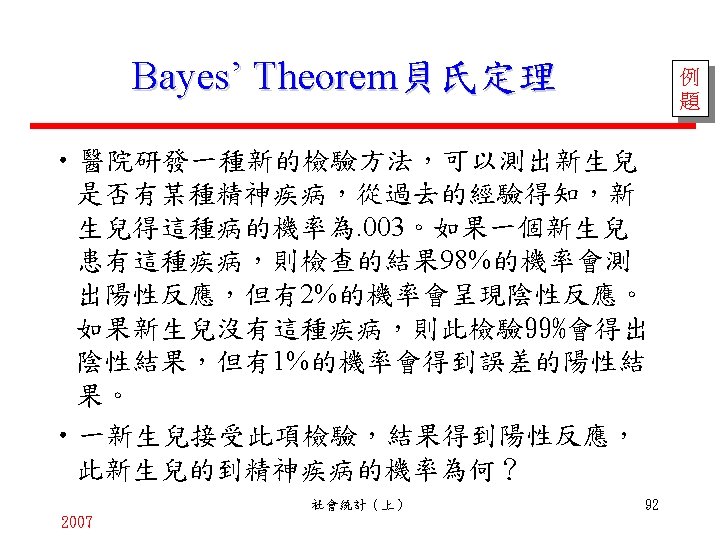 Bayes' Theorem貝氏定理

例題

• 醫院研發一種新的檢驗方法，可以測出新生兒是否有某種精神疾病，從過去的經驗得知，新生兒得這種病的機率為.003。如果一個新生兒患有這種疾病，則檢查的結果98%的機率會測出陽性反應，但有2%的機率會呈現陰性反應。如果新生兒沒有這種疾病，則此檢驗99%會得出陰性結果，但有1%的機率會得到誤差的陽性結果。

• 一新生兒接受此項檢驗，結果得到陽性反應，此新生兒的到精神疾病的機率為何？

社會統計（上）

92

2007